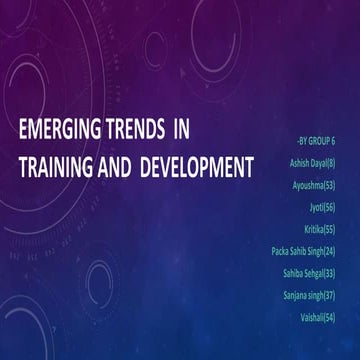 EMERGING TRENDS IN TRAINING AND DEVELOPMENT

-BY GROUP 6
Ashish Dayal(8)
Ayoushma(53)
Jyoti(56)
Kritika(55)
Packa Sahib Singh(24)
Sahiba Sehgal(33)
Sanjana singh(37)
Vaishali(54)